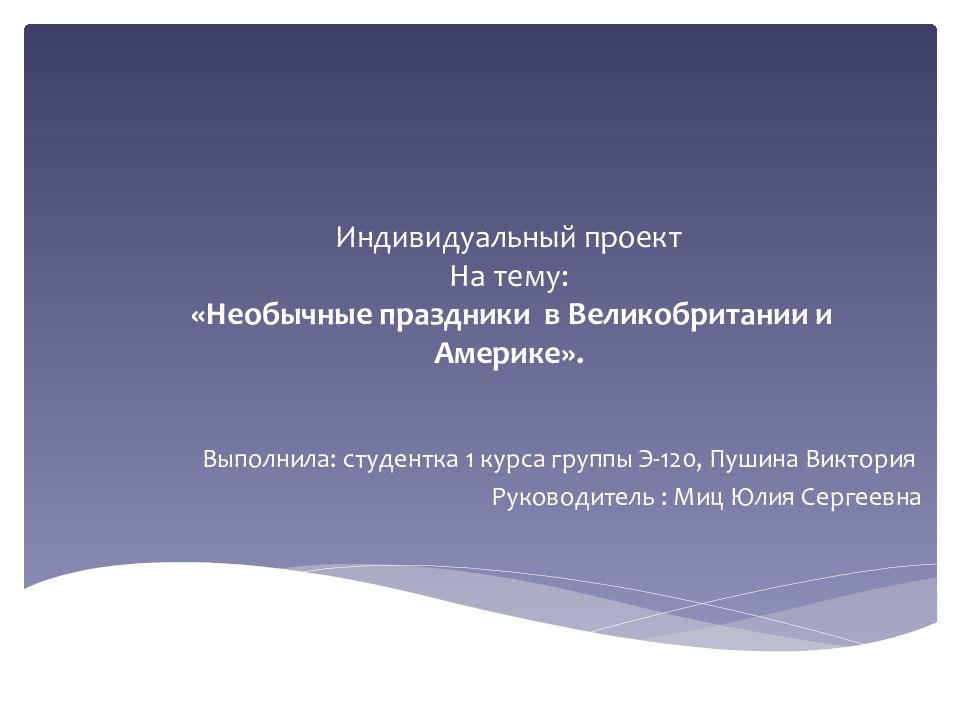 Индивидуальный проект
На тему:
«Необычные праздники в Великобритании и Америке».

Выполнила: студентка 1 курса группы Э-120, Пушина Виктория
Руководитель : Миц Юлия Сергеевна